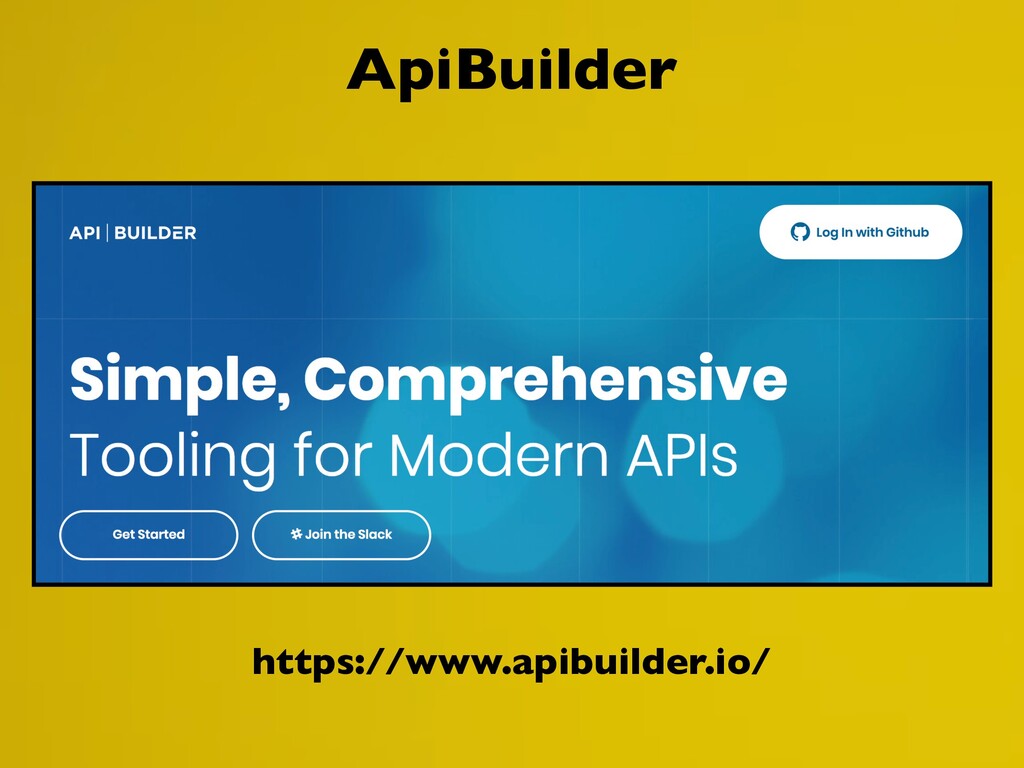 ApiBuilder

API | BUILDER

Log In with Github

Simple, Comprehensive
Tooling for Modern APIs

Get Started

Join the Slack

https://www.apibuilder.io/